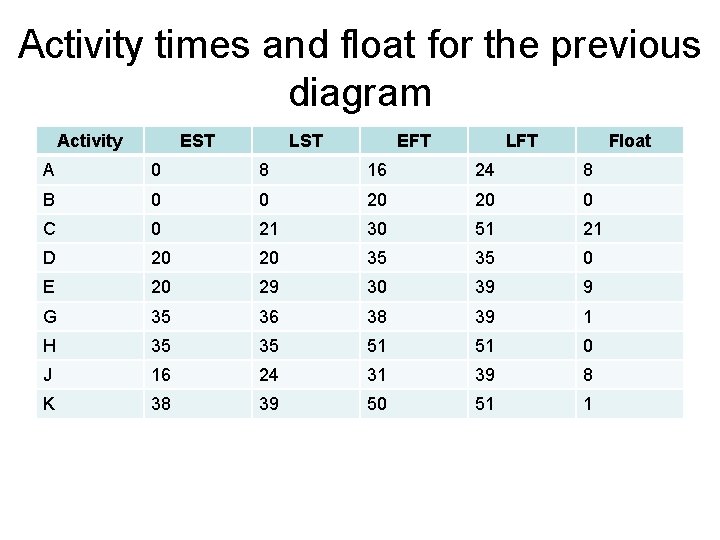 Activity times and float for the previous diagram

| Activity | EST | LST | EFT | LFT | Float |
|---|---|---|---|---|---|
| A | 0 | 8 | 16 | 24 | 8 |
| B | 0 | 0 | 20 | 20 | 0 |
| C | 0 | 21 | 30 | 51 | 21 |
| D | 20 | 20 | 35 | 35 | 0 |
| E | 20 | 29 | 30 | 39 | 9 |
| G | 35 | 36 | 38 | 39 | 1 |
| H | 35 | 35 | 51 | 51 | 0 |
| J | 16 | 24 | 31 | 39 | 8 |
| K | 38 | 39 | 50 | 51 | 1 |